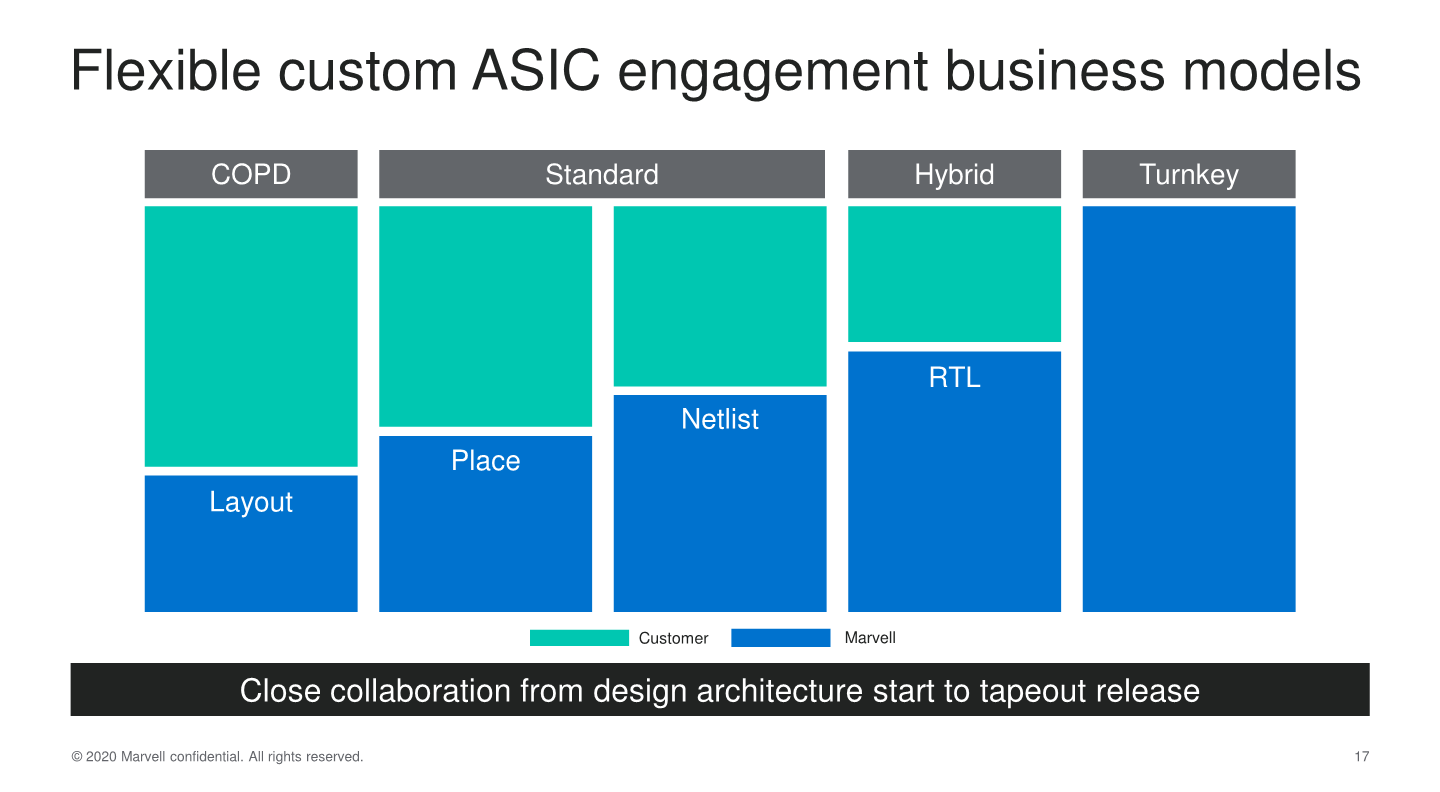 Flexible custom ASIC engagement business models

COPD

Standard

Hybrid

Turnkey

Layout

Place

Netlist

RTL

Customer

Marvell

Close collaboration from design architecture start to tapeout release

© 2020 Marvell confidential. All rights reserved.

17